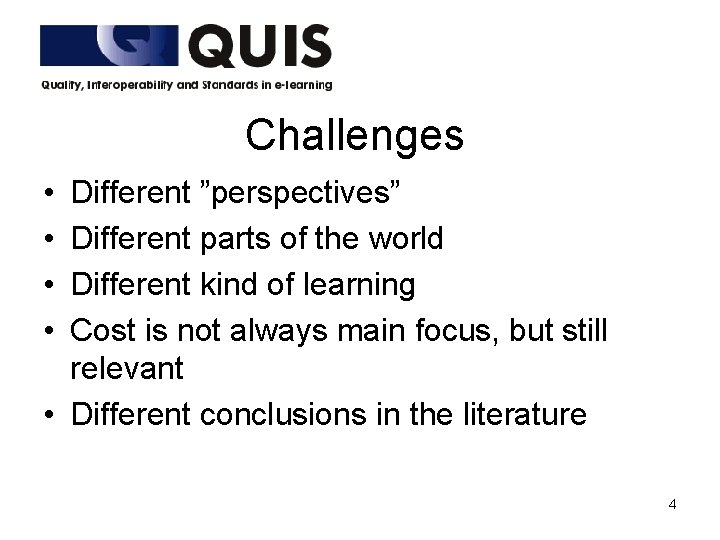 QUIS
Quality, Interoperability and Standards in e-learning

Challenges

• Different ”perspectives”
• Different parts of the world
• Different kind of learning
• Cost is not always main focus, but still relevant
• Different conclusions in the literature

4